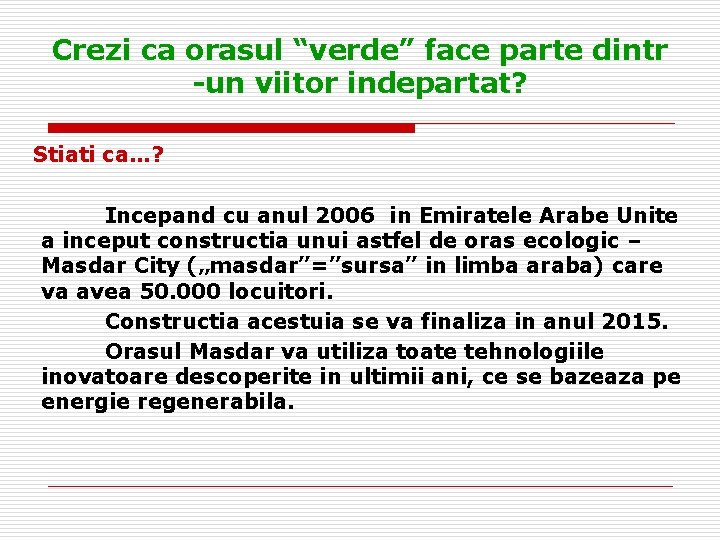 Crezi ca orasul “verde” face parte dintr -un viitor indepartat?

Stiati ca…?

Incepand cu anul 2006 in Emiratele Arabe Unite a inceput constructia unui astfel de oras ecologic – Masdar City („masdar”=”sursa” in limba araba) care va avea 50.000 locuitori.

Constructia acestuia se va finaliza in anul 2015.

Orasul Masdar va utiliza toate tehnologiile inovatoare descoperite in ultimii ani, ce se bazeaza pe energie regenerabila.